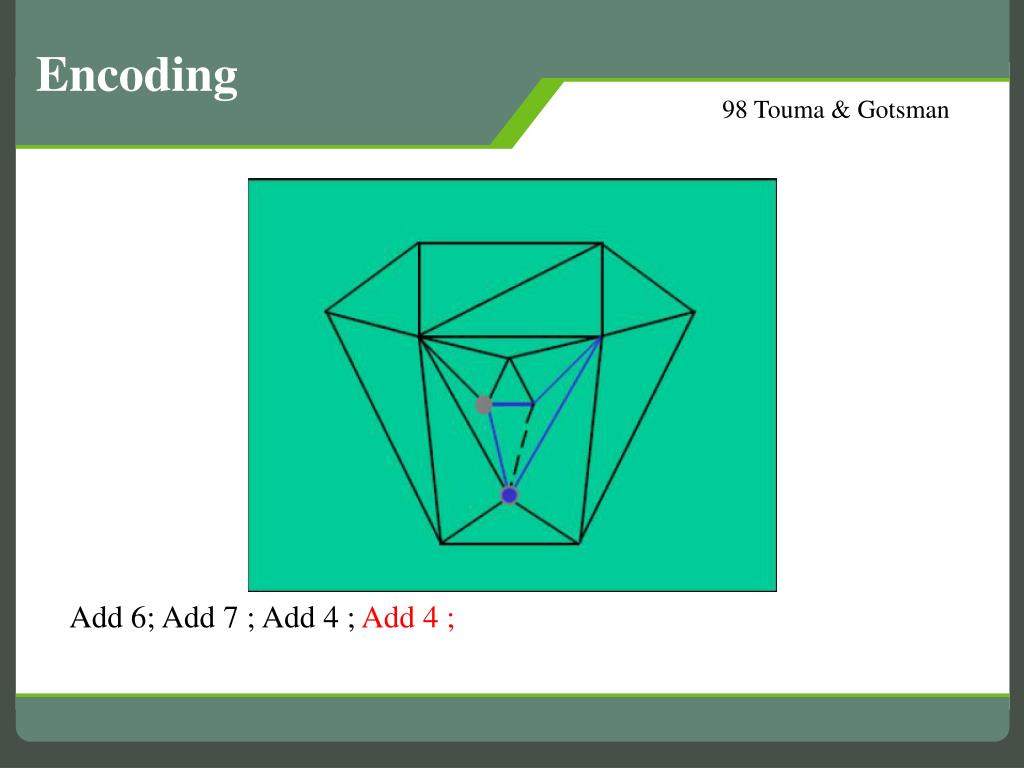 Encoding

98 Touma & Gotsman

Add 6; Add 7 ; Add 4 ; Add 4 ;